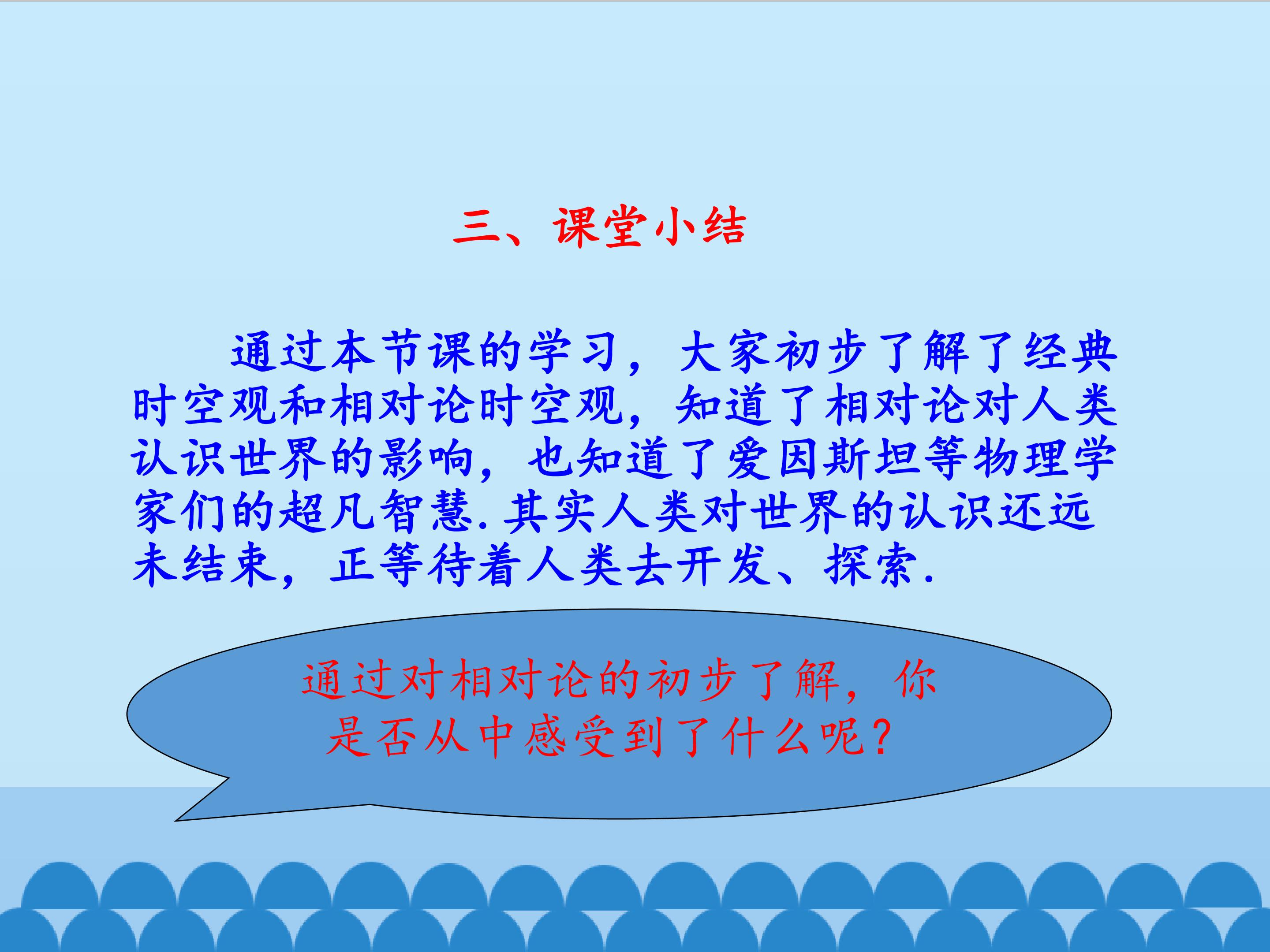 三、课堂小结

通过本节课的学习，大家初步了解了经典时空观和相对论时空观，知道了相对论对人类认识世界的影响，也知道了爱因斯坦等物理学家们的超凡智慧.其实人类对世界的认识还远未结束，正等待着人类去开发、探索.

通过对相对论的初步了解，你是否从中感受到了什么呢？